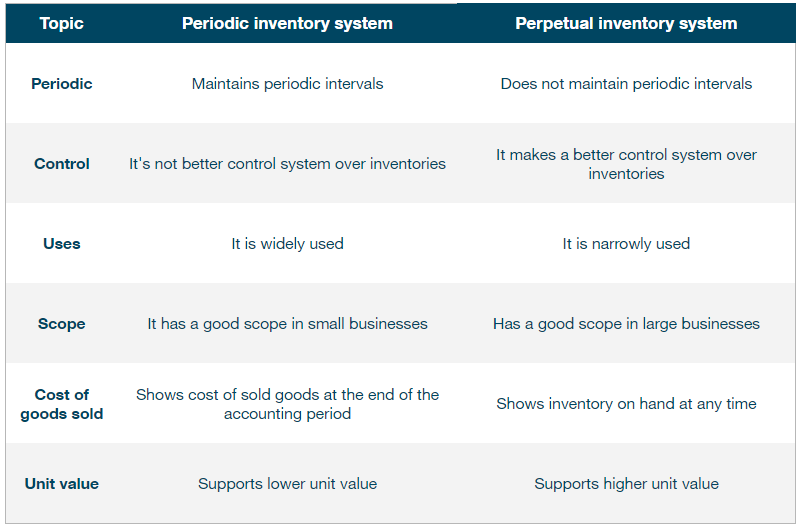 | Topic | Periodic inventory system | Perpetual inventory system |
|---|---|---|
| Periodic | Maintains periodic intervals | Does not maintain periodic intervals |
| Control | It's not better control system over inventories | It makes a better control system over inventories |
| Uses | It is widely used | It is narrowly used |
| Scope | It has a good scope in small businesses | Has a good scope in large businesses |
| Cost of goods sold | Shows cost of sold goods at the end of the accounting period | Shows inventory on hand at any time |
| Unit value | Supports lower unit value | Supports higher unit value |